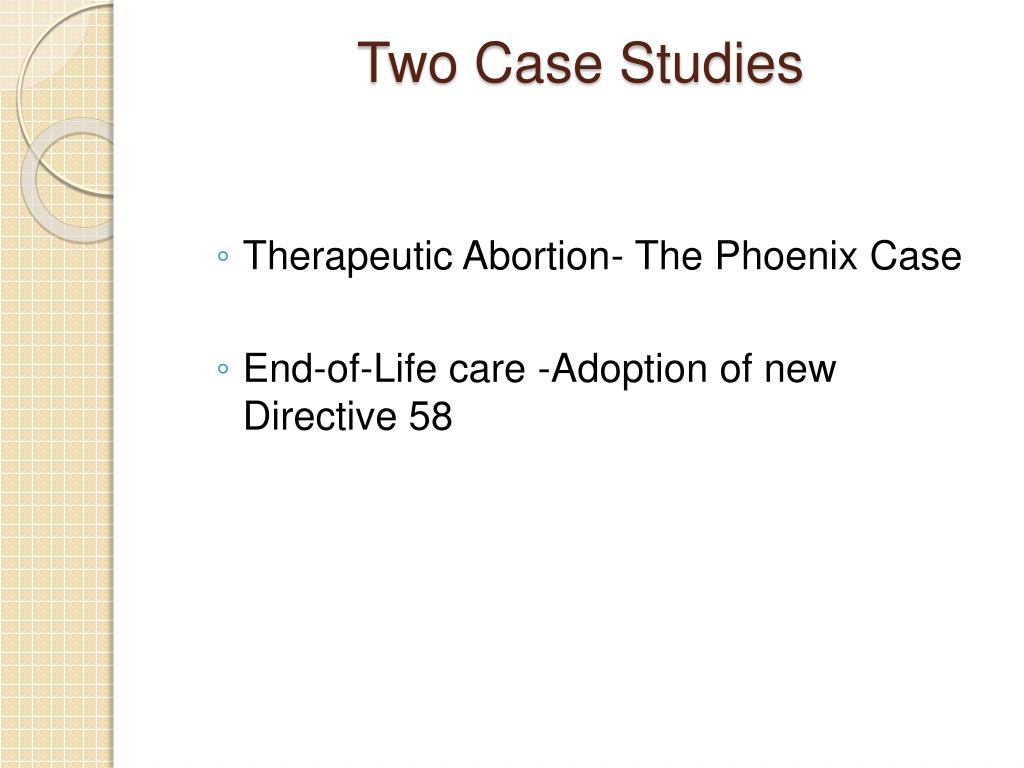 Two Case Studies

◦ Therapeutic Abortion- The Phoenix Case

◦ End-of-Life care -Adoption of new Directive 58